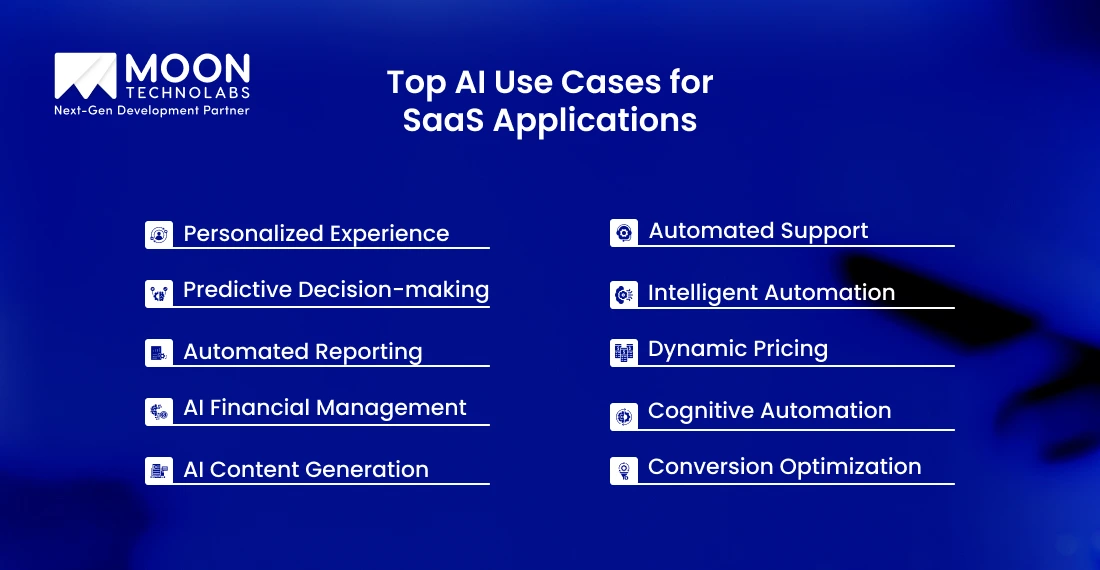 MOON
TECHNOLABS
Next-Gen Development Partner

Top AI Use Cases for SaaS Applications

Personalized Experience

Predictive Decision-making

Automated Reporting

AI Financial Management

AI Content Generation

Automated Support

Intelligent Automation

Dynamic Pricing

Cognitive Automation

Conversion Optimization